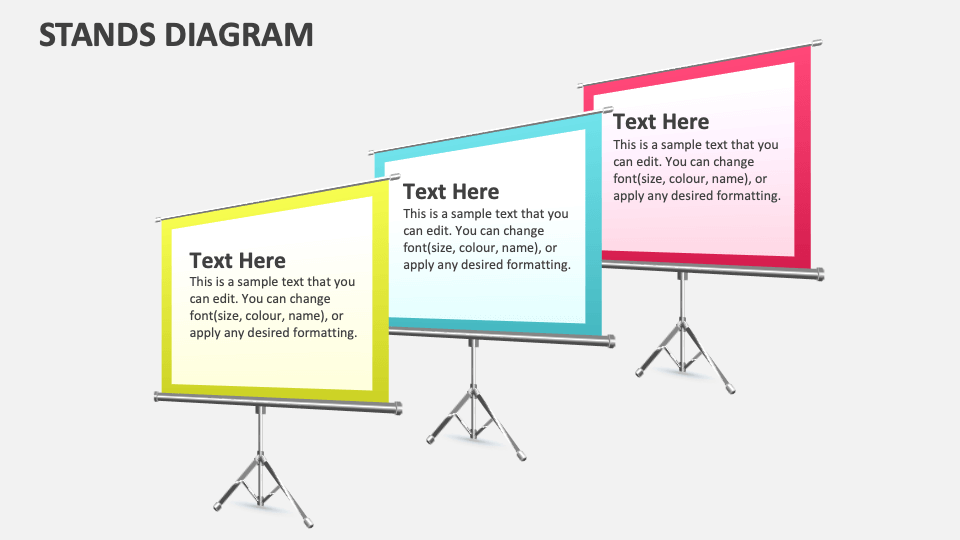 STANDS DIAGRAM

Text Here
This is a sample text that you can edit. You can change font(size, colour, name), or apply any desired formatting.

Text Here
This is a sample text that you can edit. You can change font(size, colour, name), or apply any desired formatting.

Text Here
This is a sample text that you can edit. You can change font(size, colour, name), or apply any desired formatting.